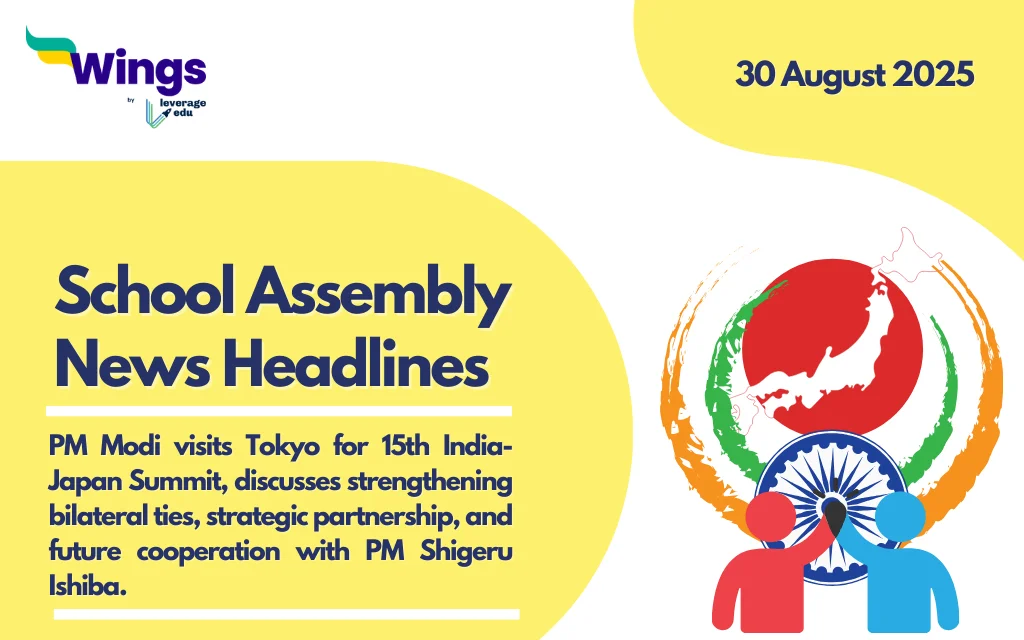 Wings
by leverage edu

30 August 2025

School Assembly News Headlines

PM Modi visits Tokyo for 15th India-Japan Summit, discusses strengthening bilateral ties, strategic partnership, and future cooperation with PM Shigeru Ishiba.